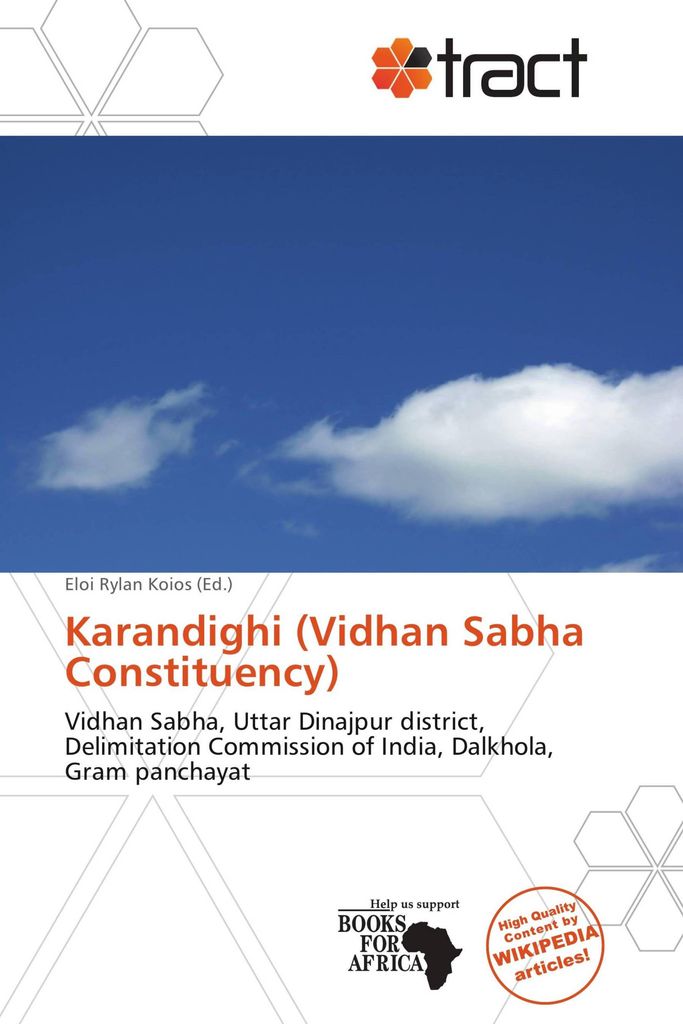 tract

Eloi Rylan Koios (Ed.)

Karandighi (Vidhan Sabha Constituency)

Vidhan Sabha, Uttar Dinajpur district, Delimitation Commission of India, Dalkhola, Gram panchayat

Help us support
BOOKS FOR AFRICA

High Quality Content by WIKIPEDIA articles!